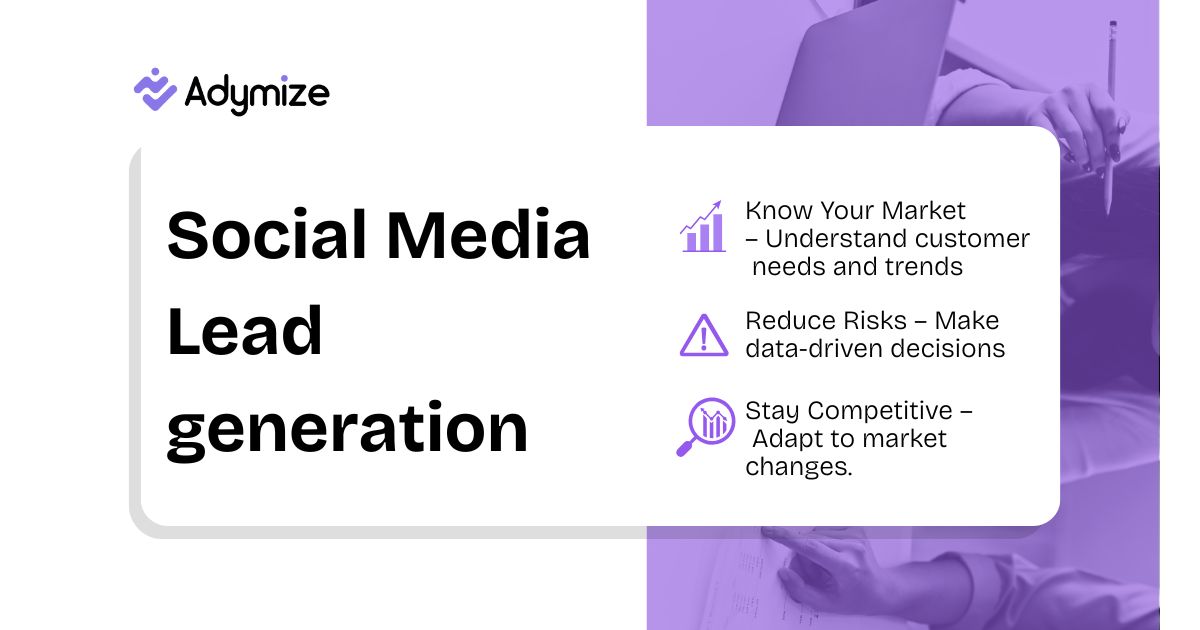 Adymize

Social Media Lead generation

Know Your Market – Understand customer needs and trends

Reduce Risks – Make data-driven decisions

Stay Competitive – Adapt to market changes.